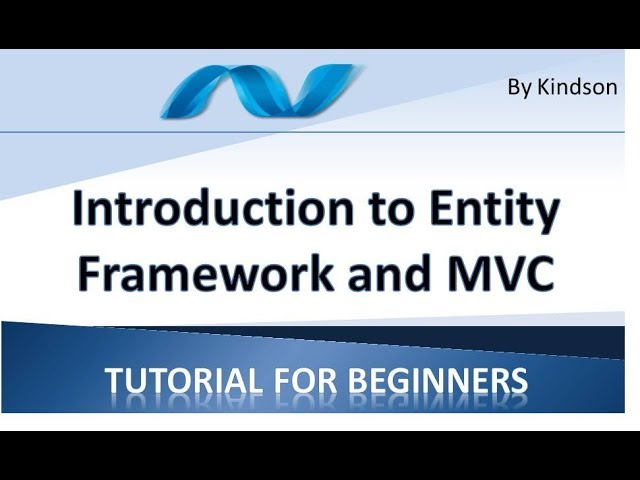 By Kindson

Introduction to Entity Framework and MVC

TUTORIAL FOR BEGINNERS